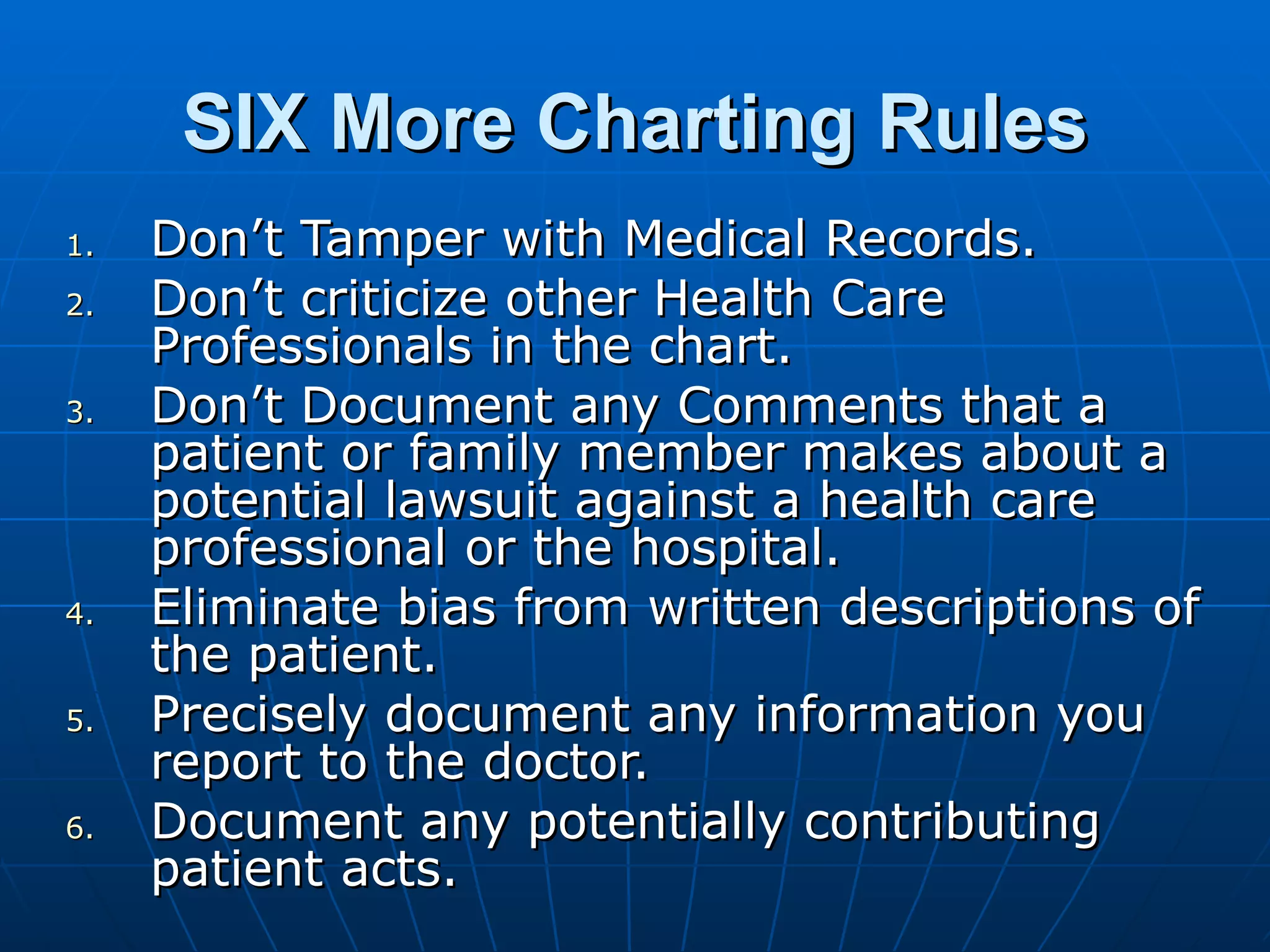 SIX More Charting Rules

1. Don’t Tamper with Medical Records.
2. Don’t criticize other Health Care Professionals in the chart.
3. Don’t Document any Comments that a patient or family member makes about a potential lawsuit against a health care professional or the hospital.
4. Eliminate bias from written descriptions of the patient.
5. Precisely document any information you report to the doctor.
6. Document any potentially contributing patient acts.